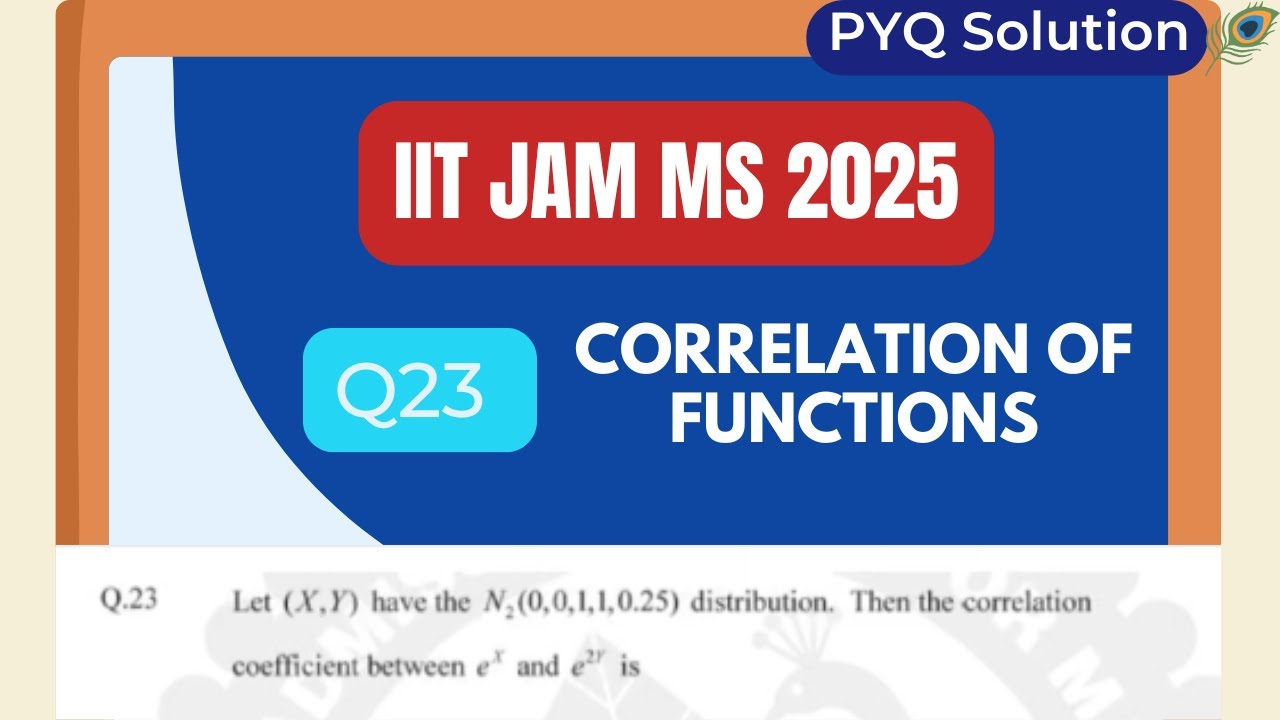 PYQ Solution

IIT JAM MS 2025

Q23

CORRELATION OF FUNCTIONS

Q.23 Let $(X,Y)$ have the $N_2(0,0,1,1,0.25)$ distribution. Then the correlation coefficient between $e^X$ and $e^{2Y}$ is